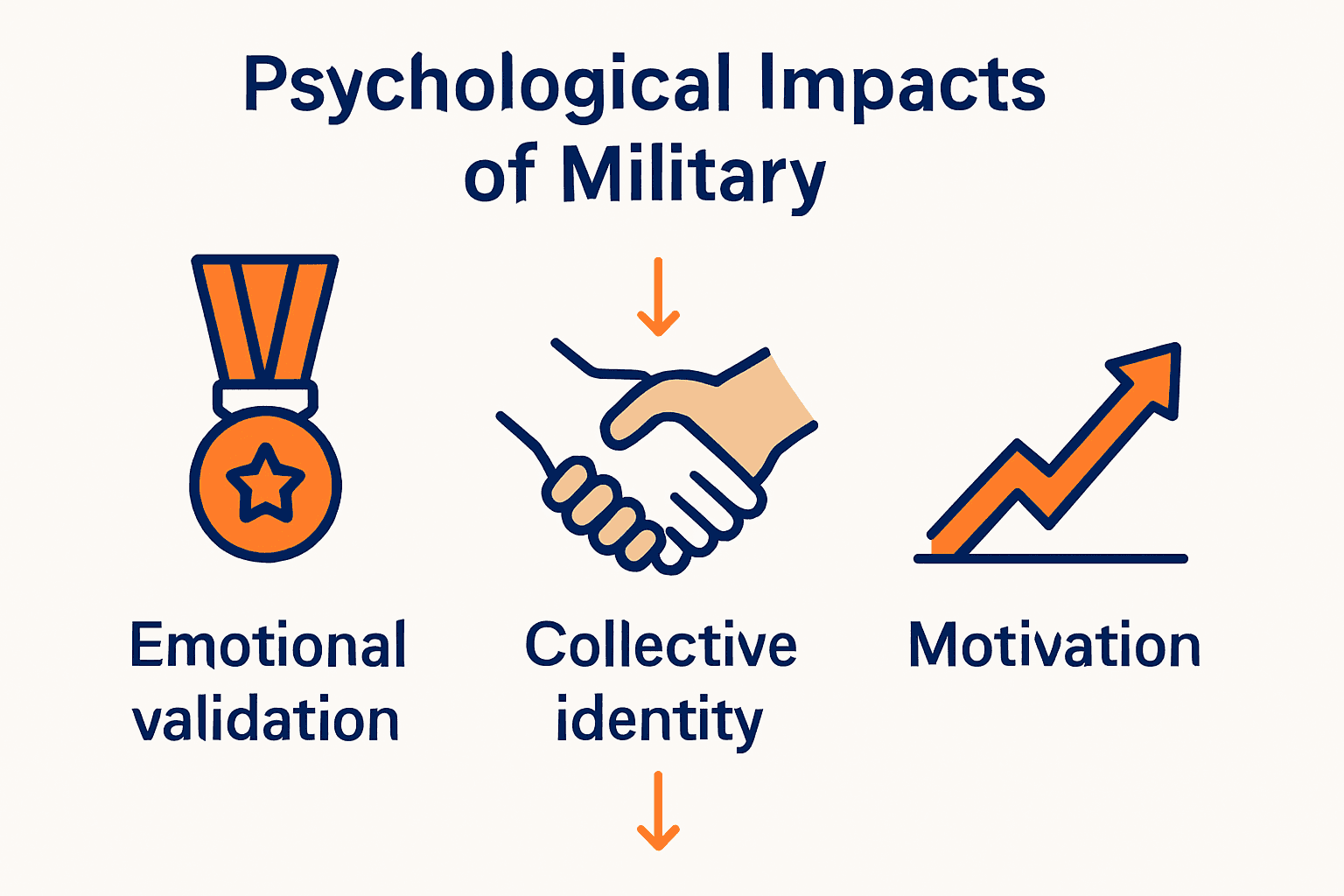 Psychological Impacts of Military

Emotional validation

Collective identity

Motivation